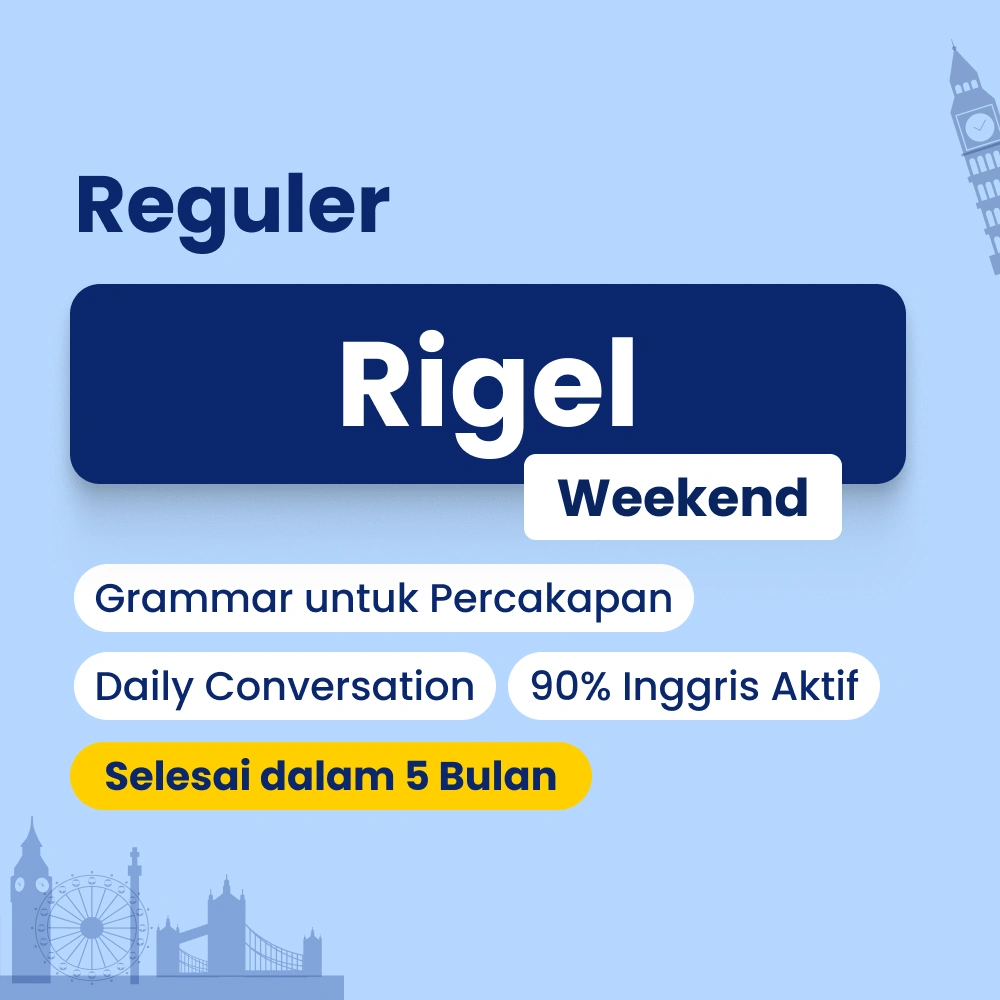 Reguler

Rigel

Weekend

Grammar untuk Percakapan

Daily Conversation

90% Inggris Aktif

Selesai dalam 5 Bulan